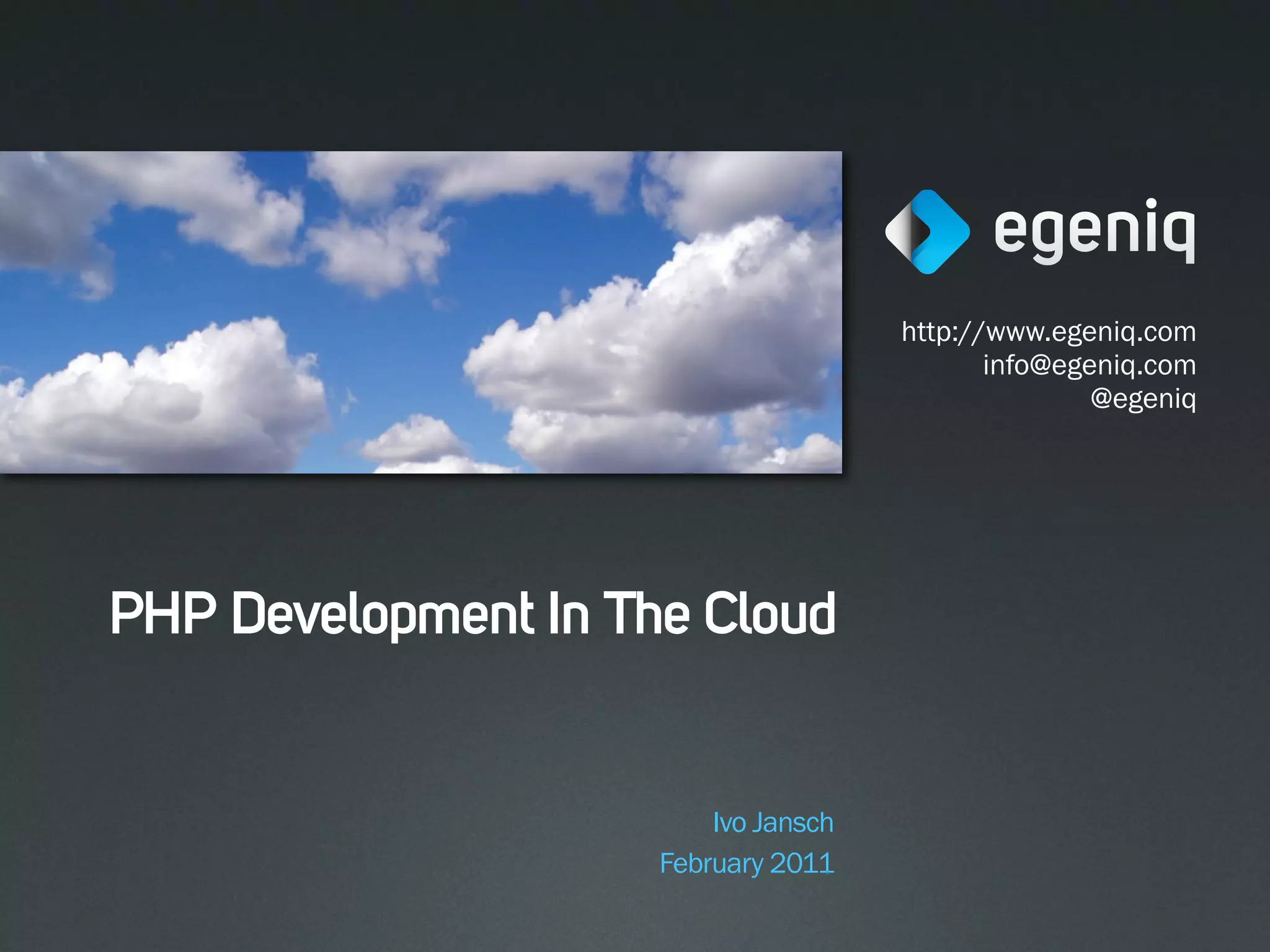 egeniq

http://www.egeniq.com
info@egeniq.com
@egeniq

PHP Development In The Cloud

Ivo Jansch
February 2011